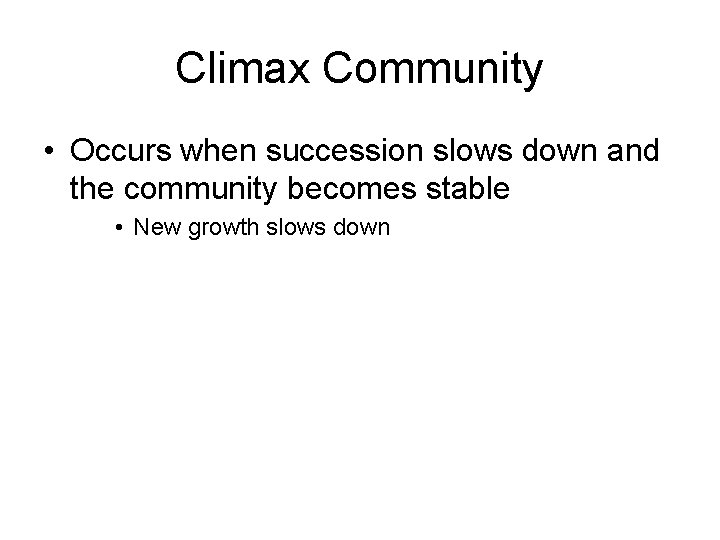 Climax Community

• Occurs when succession slows down and the community becomes stable

• New growth slows down